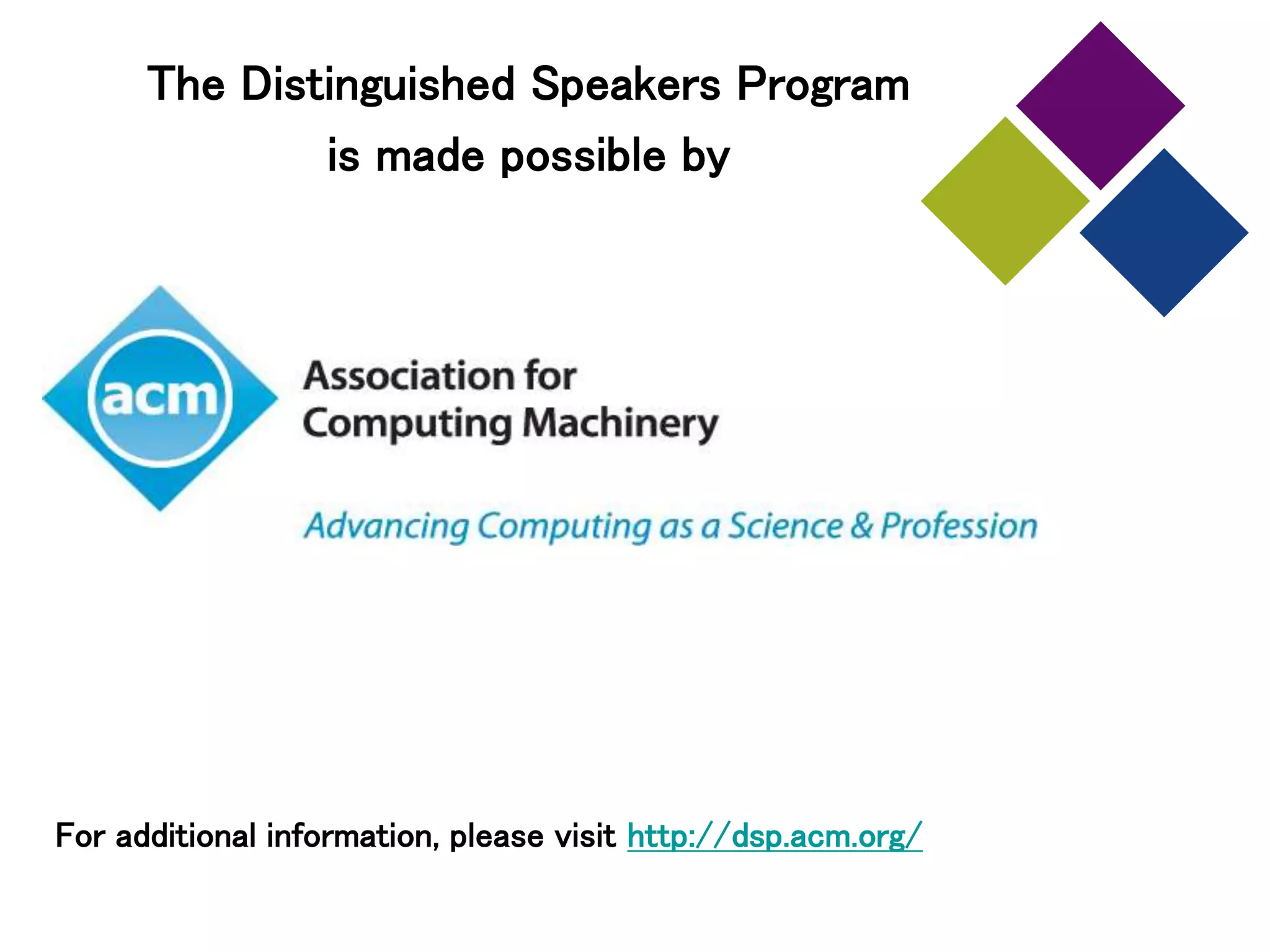 The Distinguished Speakers Program is made possible by

acm

Association for Computing Machinery

Advancing Computing as a Science & Profession

For additional information, please visit http://dsp.acm.org/